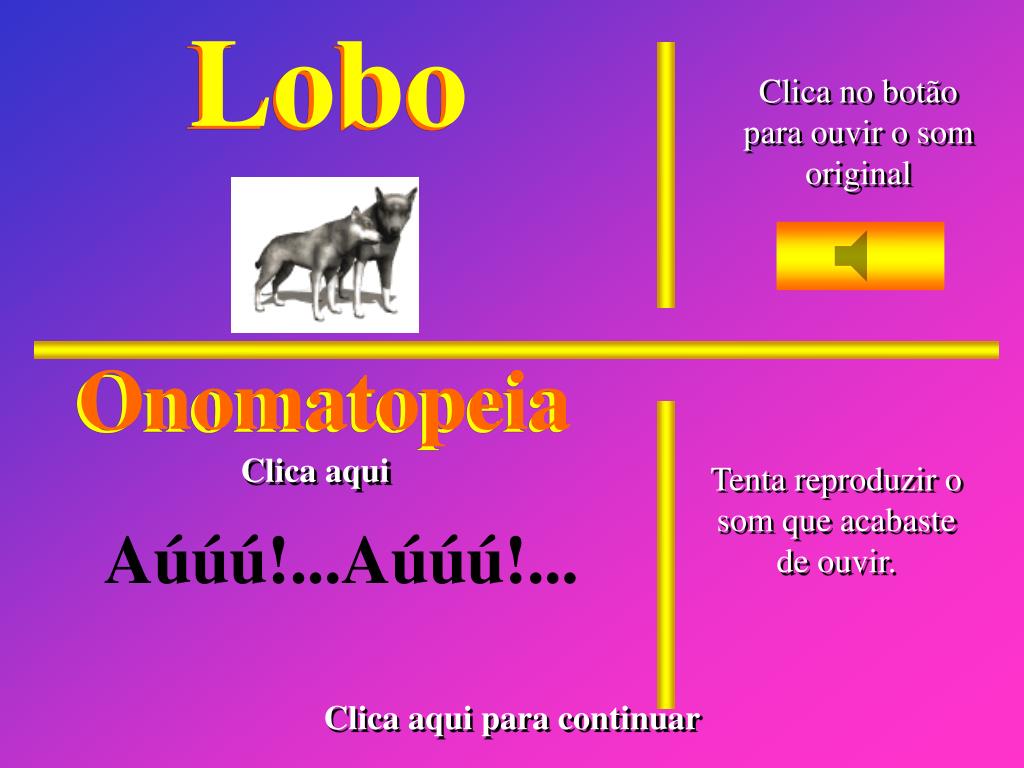 Lobo

Clica no botão para ouvir o som original

Onomatopeia

Clica aqui

Aúúú!...Aúúú!...

Tenta reproduzir o som que acabaste de ouvir.

Clica aqui para continuar